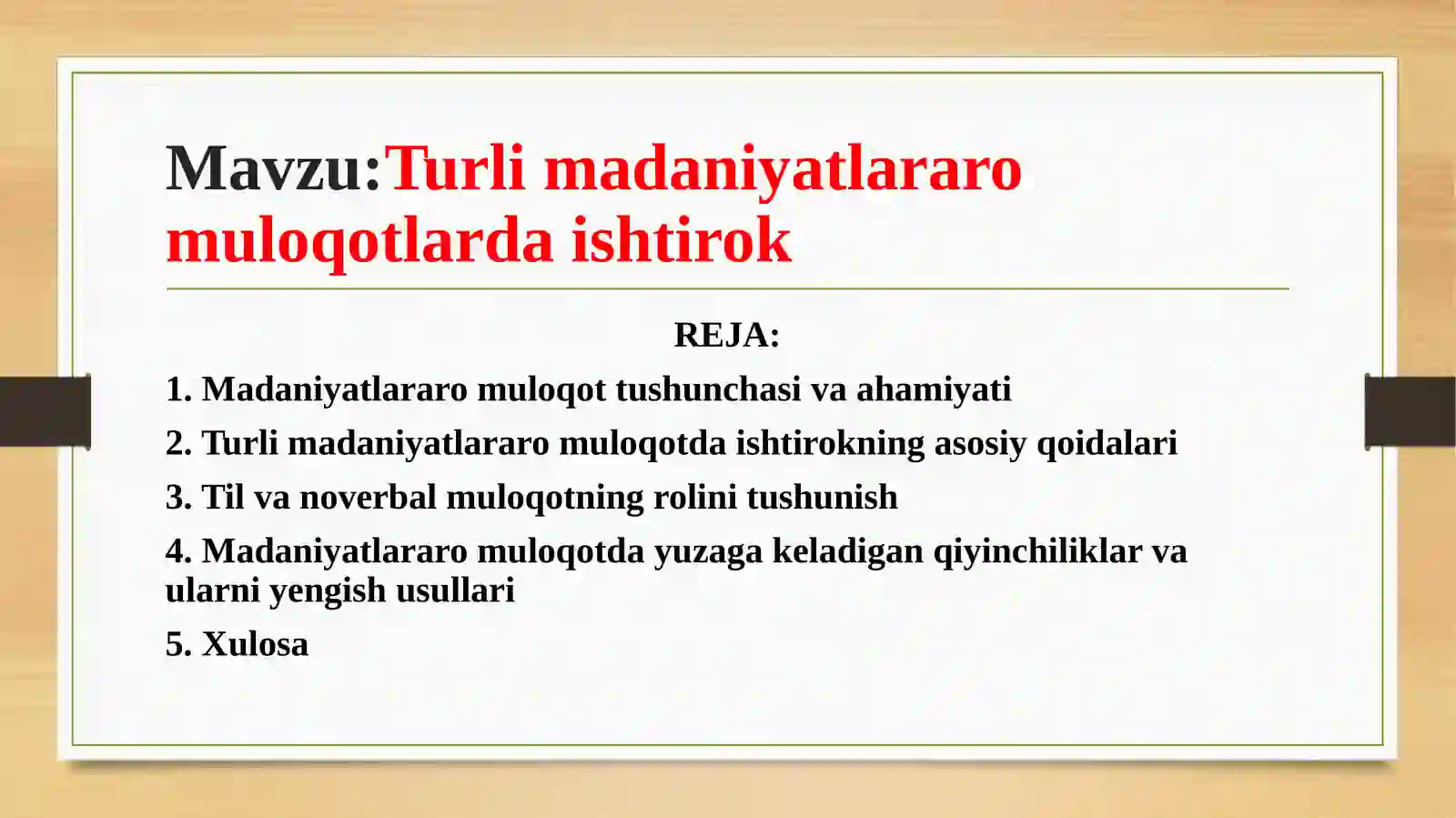 Mavzu:Turli madaniyatlararo muloqotlarda ishtirok

REJA:

1. Madaniyatlararo muloqot tushunchasi va ahamiyati

2. Turli madaniyatlararo muloqotda ishtirokning asosiy qoidalari

3. Til va noverbal muloqotning rolini tushunish

4. Madaniyatlararo muloqotda yuzaga keladigan qiyinchiliklar va ularni yengish usullari

5. Xulosa